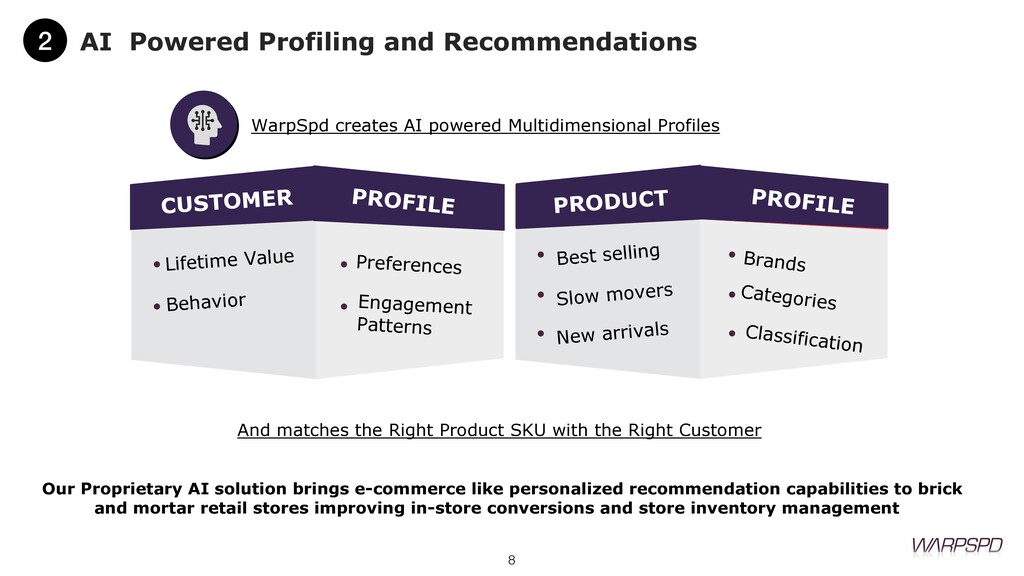 2 AI Powered Profiling and Recommendations

WarpSpd creates AI powered Multidimensional Profiles

CUSTOMER PROFILE

• Lifetime Value
• Behavior

• Preferences
• Engagement Patterns

PRODUCT PROFILE

• Best selling
• Slow movers
• New arrivals

• Brands
• Categories
• Classification

And matches the Right Product SKU with the Right Customer

Our Proprietary AI solution brings e-commerce like personalized recommendation capabilities to brick and mortar retail stores improving in-store conversions and store inventory management

8

WARPSPD